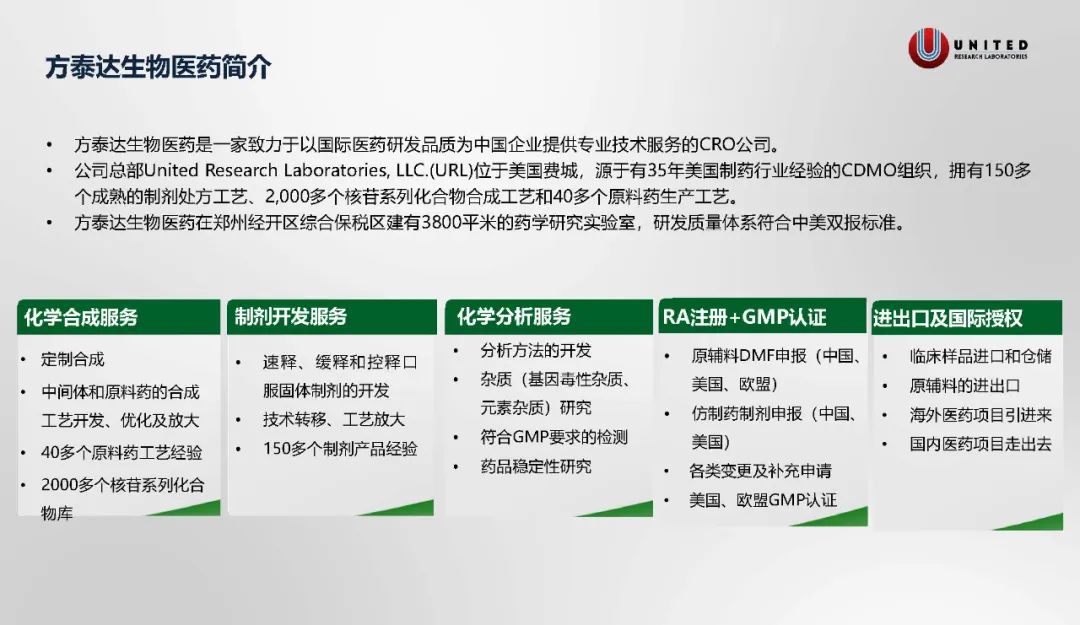 方泰达生物医药简介

UNITED
RESEARCH LABORATORIES

• 方泰达生物医药是一家致力于以国际医药研发品质为中国企业提供专业技术服务的CRO公司。
• 公司总部United Research Laboratories, LLC.(URL)位于美国费城，源于有35年美国制药行业经验的CDMO组织，拥有150多个成熟的制剂处方工艺、2,000多个核苷系列化合物合成工艺和40多个原料药生产工艺。
• 方泰达生物医药在郑州经开区综合保税区建有3800平米的药学研究实验室，研发质量体系符合中美双报标准。

化学合成服务
• 定制合成
• 中间体和原料药的合成工艺开发、优化及放大
• 40多个原料药工艺经验
• 2000多个核苷系列化合物库

制剂开发服务
• 速释、缓释和控释口服固体制剂的开发
• 技术转移、工艺放大
• 150多个制剂产品经验

化学分析服务
• 分析方法的开发
• 杂质（基因毒性杂质、元素杂质）研究
• 符合GMP要求的检测
• 药品稳定性研究

RA注册+GMP认证
• 原辅料DMF申报（中国、美国、欧盟）
• 仿制药制剂申报（中国、美国）
• 各类变更及补充申请
• 美国、欧盟GMP认证

进出口及国际授权
• 临床样品进口和仓储
• 原辅料的进出口
• 海外医药项目引进来
• 国内医药项目走出去